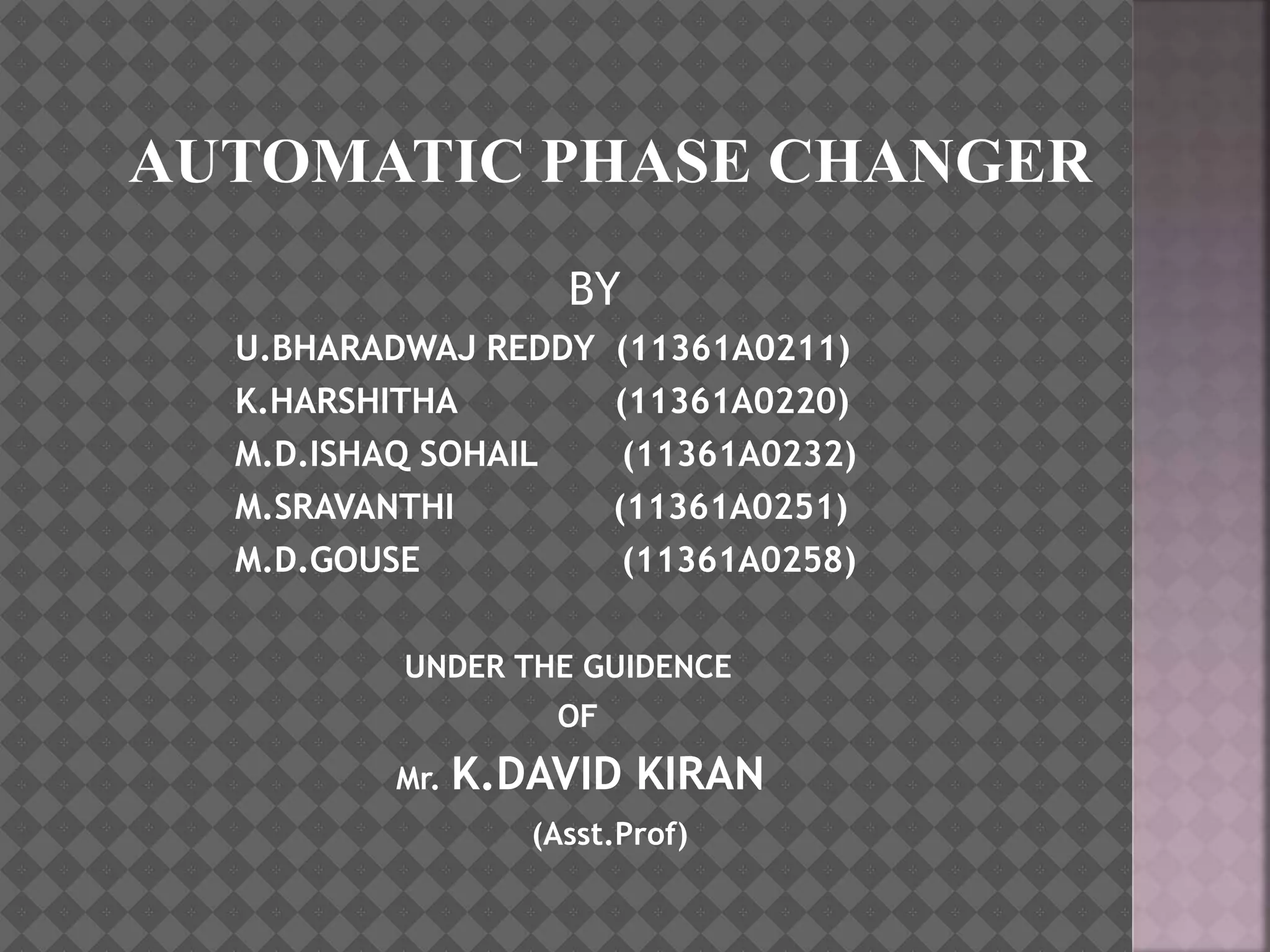 AUTOMATIC PHASE CHANGER

BY

U.BHARADWAJ REDDY (11361A0211)
K.HARSHITHA (11361A0220)
M.D.ISHAQ SOHAIL (11361A0232)
M.SRAVANTHI (11361A0251)
M.D.GOUSE (11361A0258)

UNDER THE GUIDENCE
OF
Mr. K.DAVID KIRAN
(Asst.Prof)